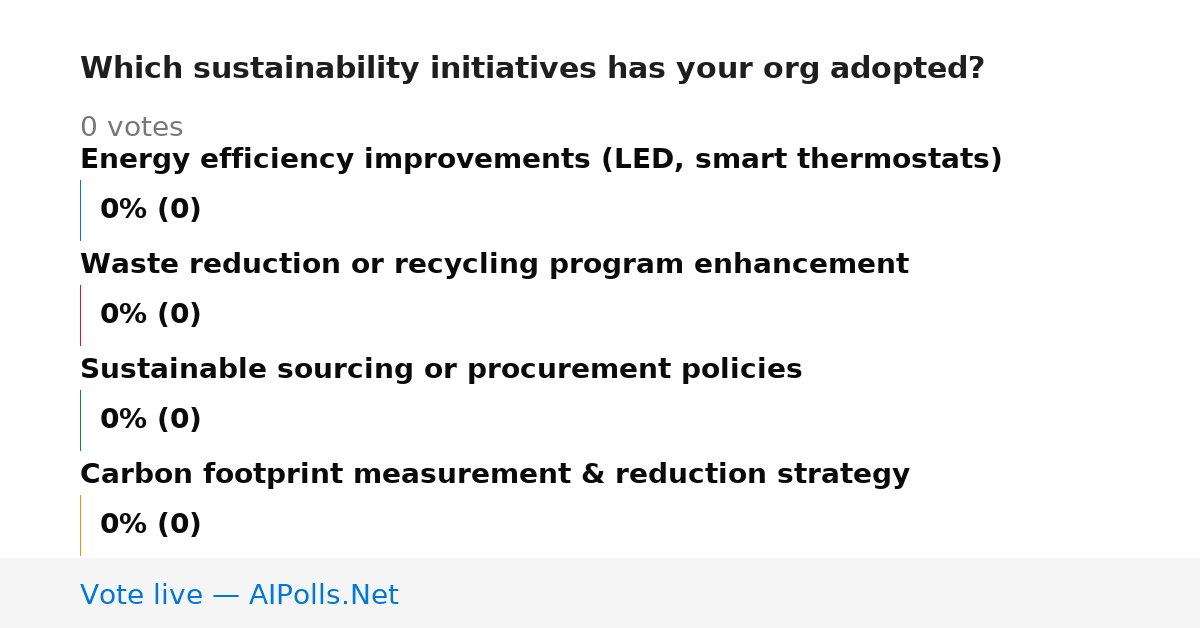 Which sustainability initiatives has your org adopted?

0 votes

Energy efficiency improvements (LED, smart thermostats)

0% (0)

Waste reduction or recycling program enhancement

0% (0)

Sustainable sourcing or procurement policies

0% (0)

Carbon footprint measurement & reduction strategy

0% (0)

Vote live — AIPolls.Net